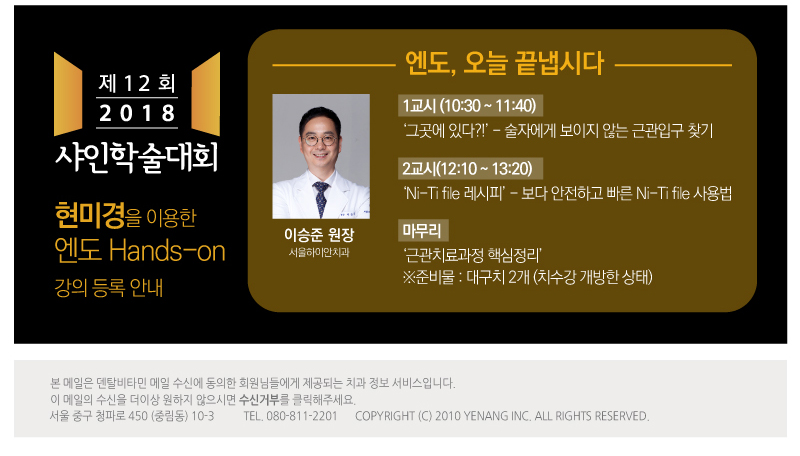 제 12 회
2018
샤인학술대회

현미경을 이용한
엔도 Hands-on
강의 등록 안내

엔도, 오늘 끝냅시다

이승준 원장
서울하이안치과

1교시 (10:30 ~ 11:40)
'그곳에 있다?!' - 술자에게 보이지 않는 근관입구 찾기

2교시(12:10 ~ 13:20)
'Ni-Ti file 레시피' - 보다 안전하고 빠른 Ni-Ti file 사용법

마무리
'근관치료과정 핵심정리'
※준비물 : 대구치 2개 (치수강 개방한 상태)

본 메일은 덴탈비타민 메일 수신에 동의한 회원님들에게 제공되는 치과 정보 서비스입니다.
이 메일의 수신을 더이상 원하지 않으시면 수신거부를 클릭해주세요.
서울 중구 청파로 450 (중림동) 10-3 TEL. 080-811-2201 COPYRIGHT (C) 2010 YENANG INC. ALL RIGHTS RESERVED.